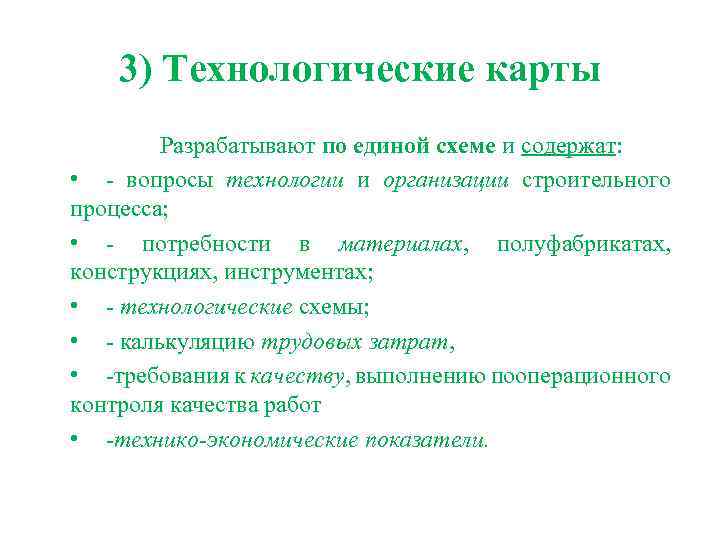 3) Технологические карты

Разрабатывают по единой схеме и содержат:

• - вопросы технологии и организации строительного процесса;

• - потребности в материалах, полуфабрикатах, конструкциях, инструментах;

• - технологические схемы;

• - калькуляцию трудовых затрат,

• -требования к качеству, выполнению пооперационного контроля качества работ

• -технико-экономические показатели.